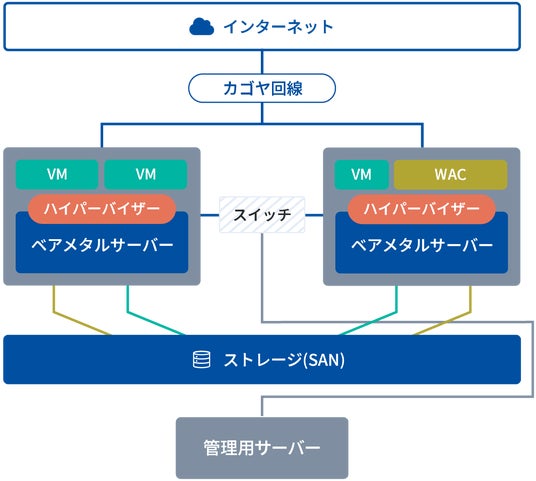 インターネット

カゴヤ回線

VM

VM

ハイパーバイザー

ベアメタルサーバー

スイッチ

VM

WAC

ハイパーバイザー

ベアメタルサーバー

ストレージ(SAN)

管理用サーバー